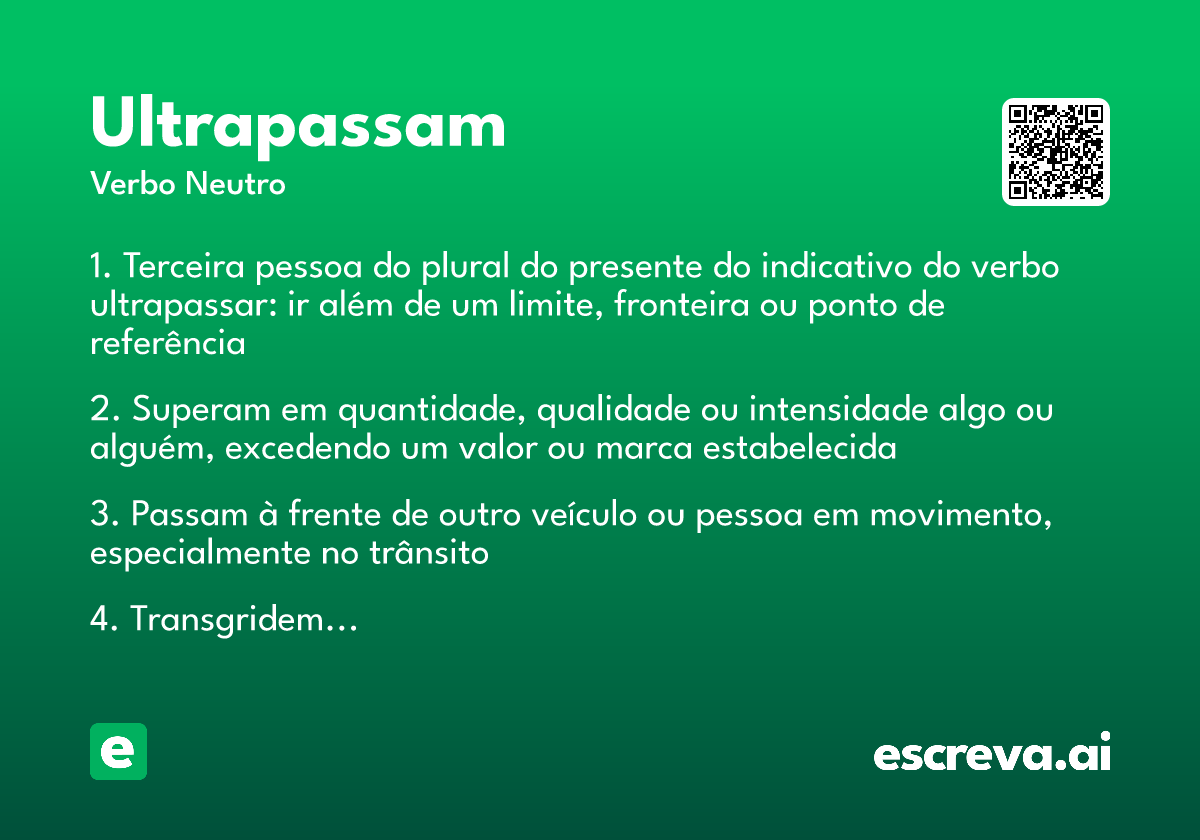 Ultrapassam
Verbo Neutro

1. Terceira pessoa do plural do presente do indicativo do verbo ultrapassar: ir além de um limite, fronteira ou ponto de referência

2. Superam em quantidade, qualidade ou intensidade algo ou alguém, excedendo um valor ou marca estabelecida

3. Passam à frente de outro veículo ou pessoa em movimento, especialmente no trânsito

4. Transgridem…

e

escreva.ai